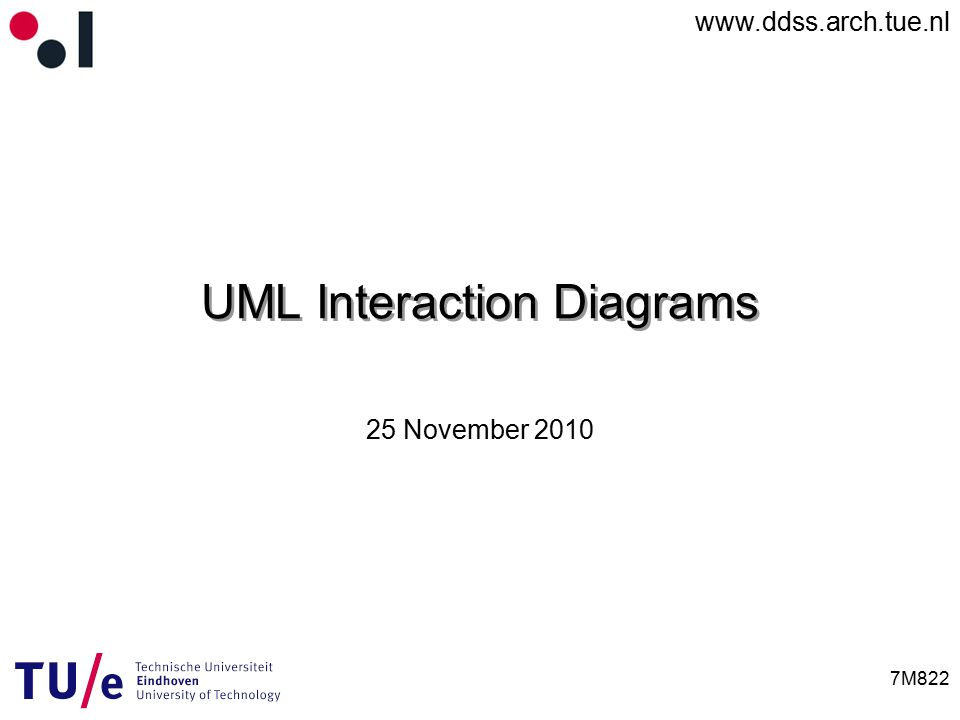 www.ddss.arch.tue.nl

UML Interaction Diagrams

25 November 2010

TU/e Technische Universiteit Eindhoven University of Technology

7M822